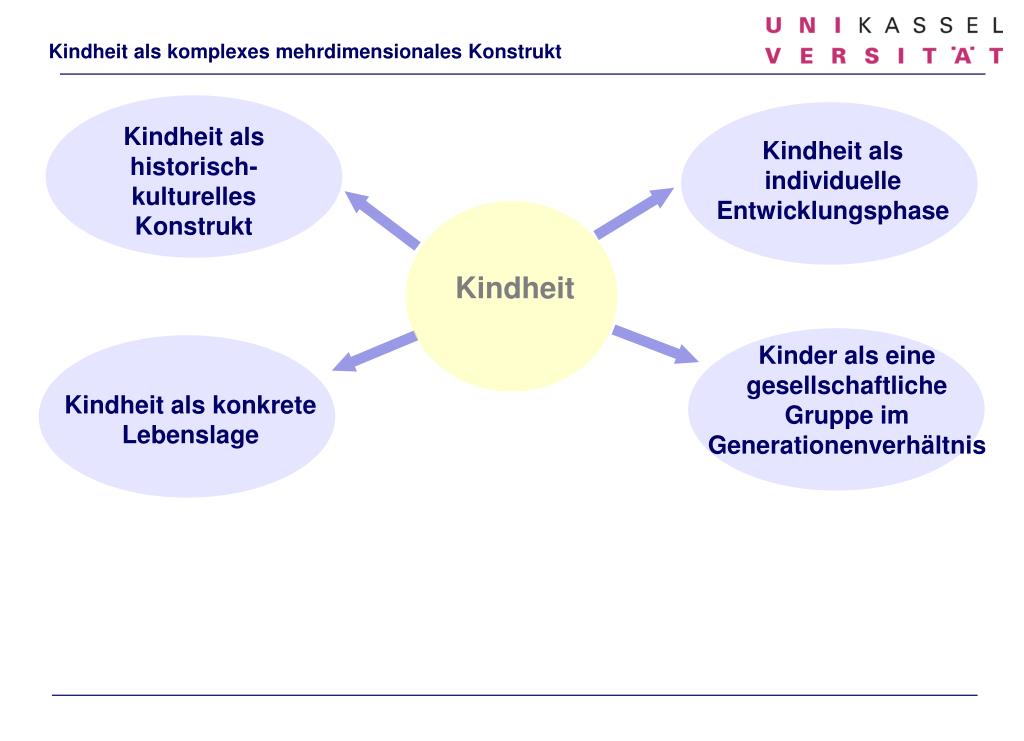 Kindheit als komplexes mehrdimensionales Konstrukt

U N I K A S S E L
V E R S I T Ä T

Kindheit als historisch-kulturelles Konstrukt

Kindheit als individuelle Entwicklungsphase

Kindheit

Kindheit als konkrete Lebenslage

Kinder als eine gesellschaftliche Gruppe im Generationenverhältnis